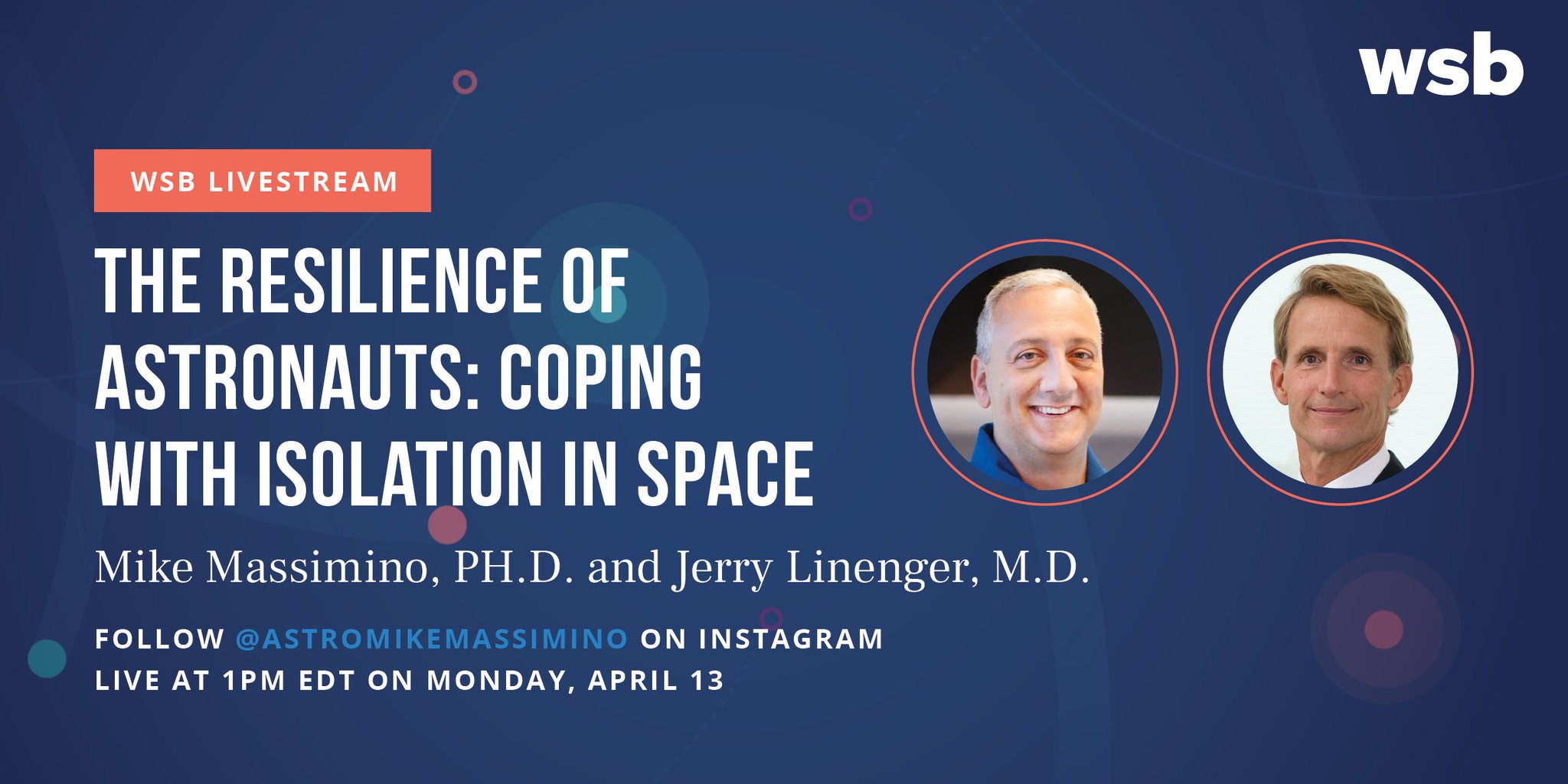 wsb

WSB LIVESTREAM

THE RESILIENCE OF ASTRONAUTS: COPING WITH ISOLATION IN SPACE

Mike Massimino, PH.D. and Jerry Linenger, M.D.

FOLLOW @ASTROMIKEMASSIMINO ON INSTAGRAM
LIVE AT 1PM EDT ON MONDAY, APRIL 13